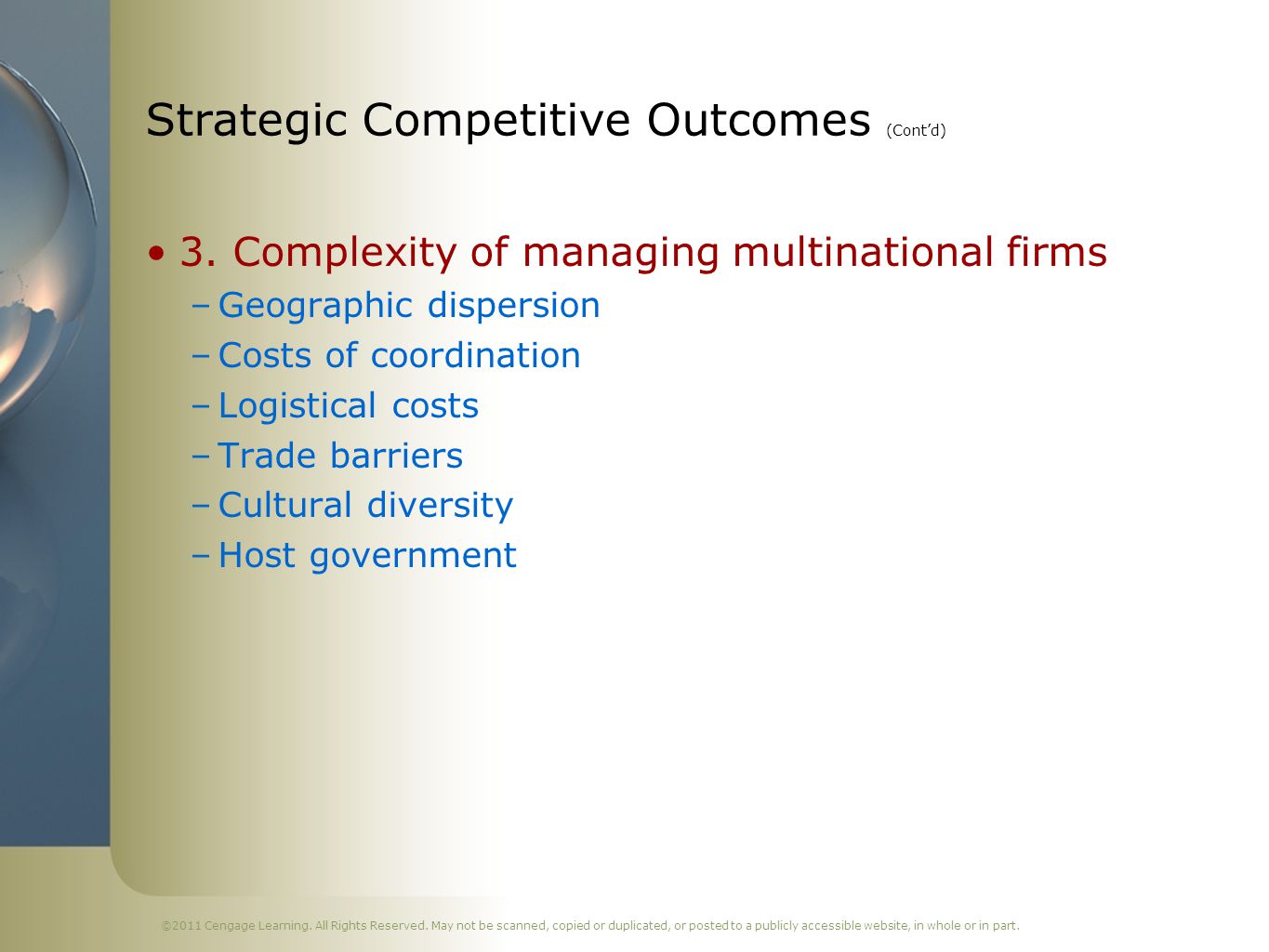 Strategic Competitive Outcomes (Cont'd)

• 3. Complexity of managing multinational firms
– Geographic dispersion
– Costs of coordination
– Logistical costs
– Trade barriers
– Cultural diversity
– Host government

©2011 Cengage Learning. All Rights Reserved. May not be scanned, copied or duplicated, or posted to a publicly accessible website, in whole or in part.